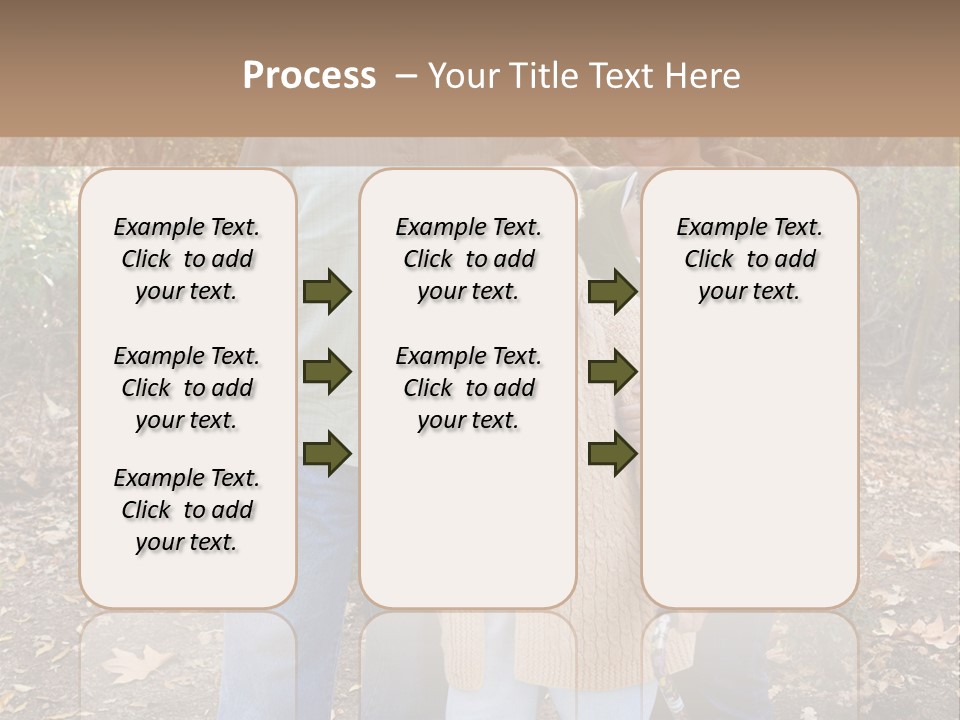 Process – Your Title Text Here

Example Text. Click to add your text.

Example Text. Click to add your text.

Example Text. Click to add your text.

Example Text. Click to add your text.

Example Text. Click to add your text.

Example Text. Click to add your text.